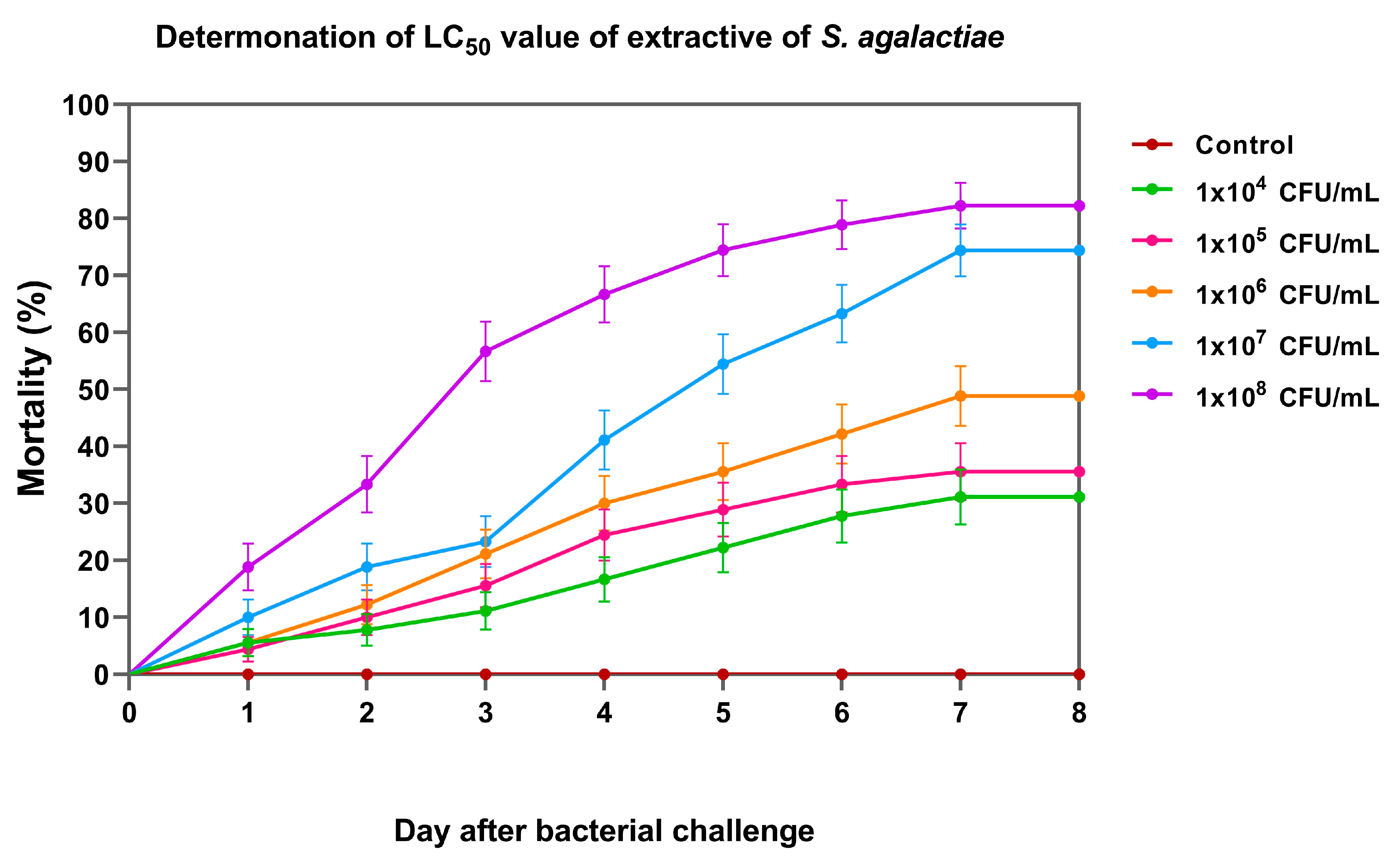 Determonation of $LC_{50}$ value of extractive of S. agalactiae

Mortality (%)

100
90
80
70
60
50
40
30
20
10
0

0 1 2 3 4 5 6 7 8

Day after bacterial challenge

Control
$1x10^4$ CFU/mL
$1x10^5$ CFU/mL
$1x10^6$ CFU/mL
$1x10^7$ CFU/mL
$1x10^8$ CFU/mL